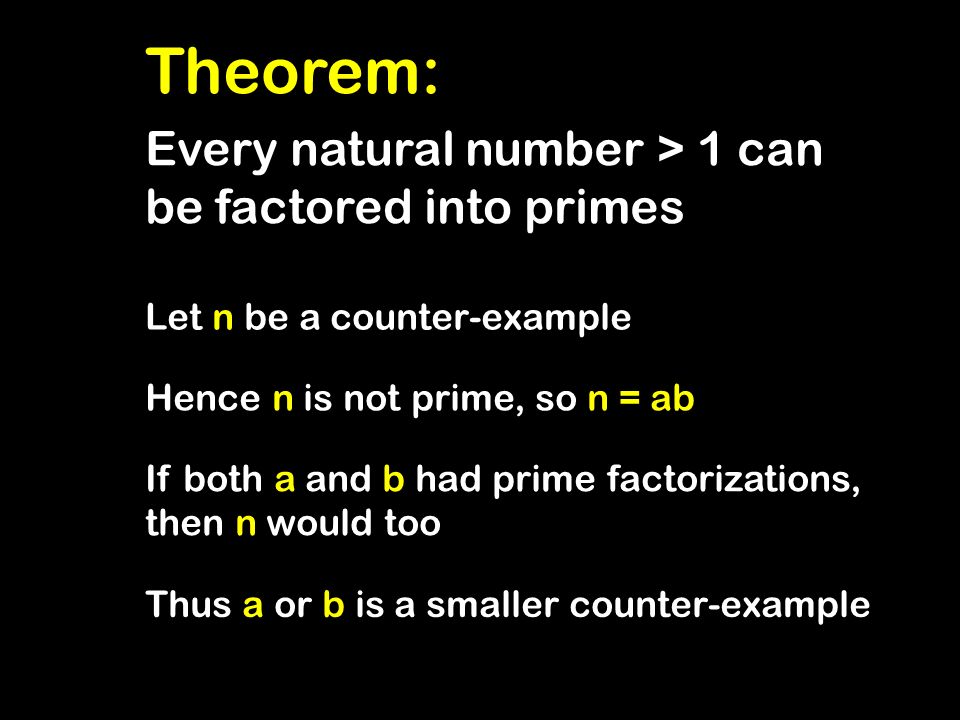 Theorem:

Every natural number > 1 can be factored into primes

Let n be a counter-example

Hence n is not prime, so n = ab

If both a and b had prime factorizations, then n would too

Thus a or b is a smaller counter-example